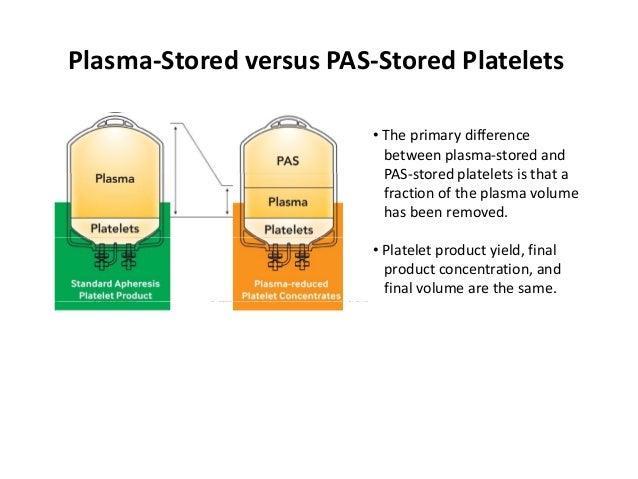 Plasma-Stored versus PAS-Stored Platelets

Plasma

Platelets

Standard Apheresis Platelet Product

PAS

Plasma

Platelets

Plasma-reduced Platelet Concentrates

• The primary difference between plasma-stored and PAS-stored platelets is that a fraction of the plasma volume has been removed.

• Platelet product yield, final product concentration, and final volume are the same.